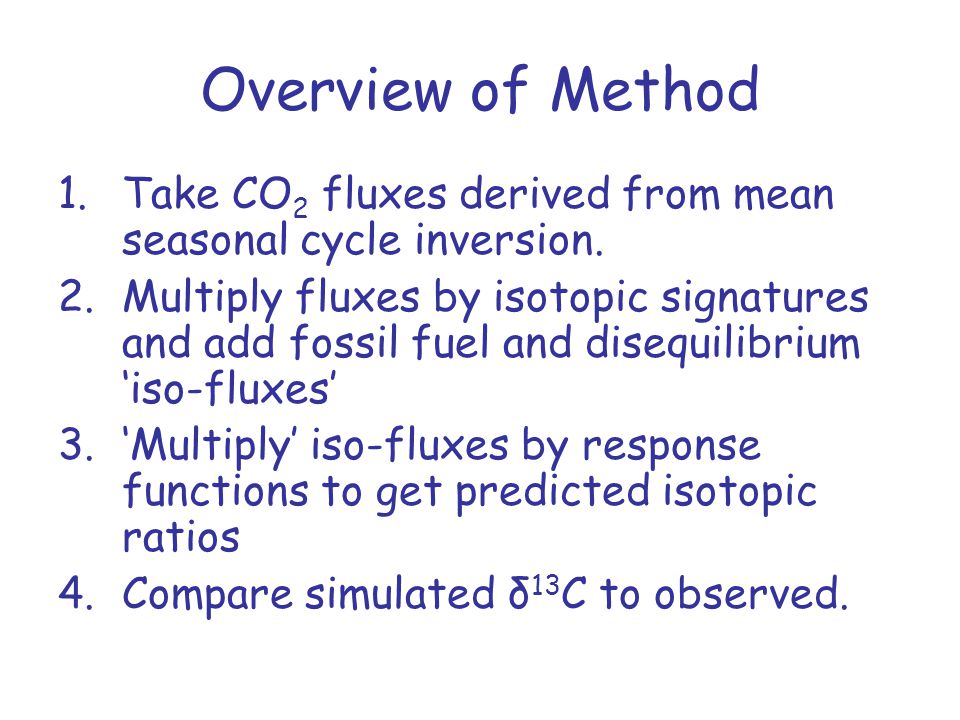 Overview of Method

1. Take $CO_2$ fluxes derived from mean seasonal cycle inversion.
2. Multiply fluxes by isotopic signatures and add fossil fuel and disequilibrium ‘iso-fluxes’
3. ‘Multiply’ iso-fluxes by response functions to get predicted isotopic ratios
4. Compare simulated $\delta^{13}C$ to observed.